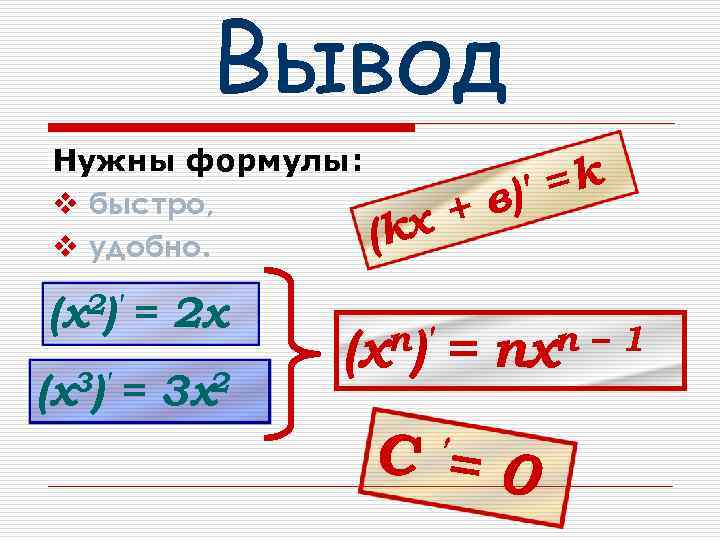 Вывод

Нужны формулы:

❖ быстро,

❖ удобно.

$(kx + в)' = k$

$(x^2)' = 2x$

$(x^3)' = 3x^2$

$(x^n)' = nx^{n-1}$

$C' = 0$